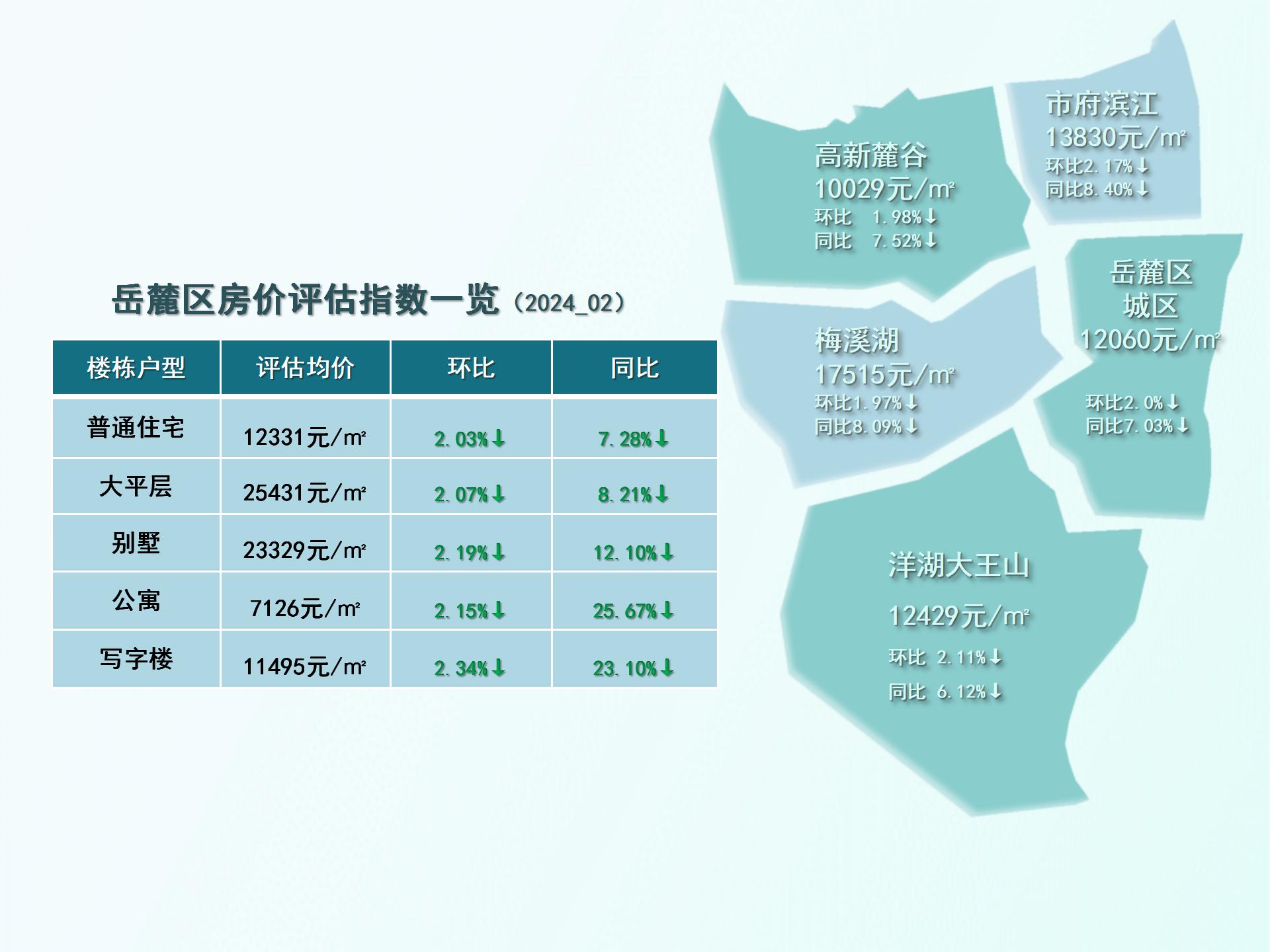 岳麓区房价评估指数一览（2024_02）

| 楼栋户型 | 评估均价 | 环比 | 同比 |
|---|---|---|---|
| 普通住宅 | 12331元/㎡ | 2.03%↓ | 7.28%↓ |
| 大平层 | 25431元/㎡ | 2.07%↓ | 8.21%↓ |
| 别墅 | 23329元/㎡ | 2.19%↓ | 12.10%↓ |
| 公寓 | 7126元/㎡ | 2.15%↓ | 25.67%↓ |
| 写字楼 | 11495元/㎡ | 2.34%↓ | 23.10%↓ |

高新麓谷
10029元/㎡
环比 1.98%↓
同比 7.52%↓

市府滨江
13830元/㎡
环比2.17%↓
同比8.40%↓

梅溪湖
17515元/㎡
环比1.97%↓
同比8.09%↓

岳麓区
城区
12060元/㎡
环比2.0%↓
同比7.03%↓

洋湖大王山
12429元/㎡
环比 2.11%↓
同比 6.12%↓